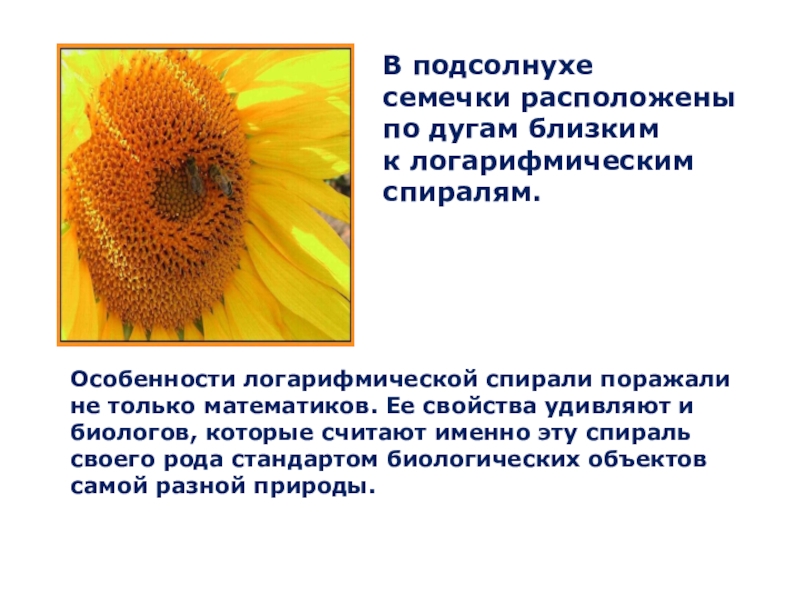 В подсолнухе семечки расположены по дугам близким к логарифмическим спиралям.

Особенности логарифмической спирали поражали не только математиков. Ее свойства удивляют и биологов, которые считают именно эту спираль своего рода стандартом биологических объектов самой разной природы.